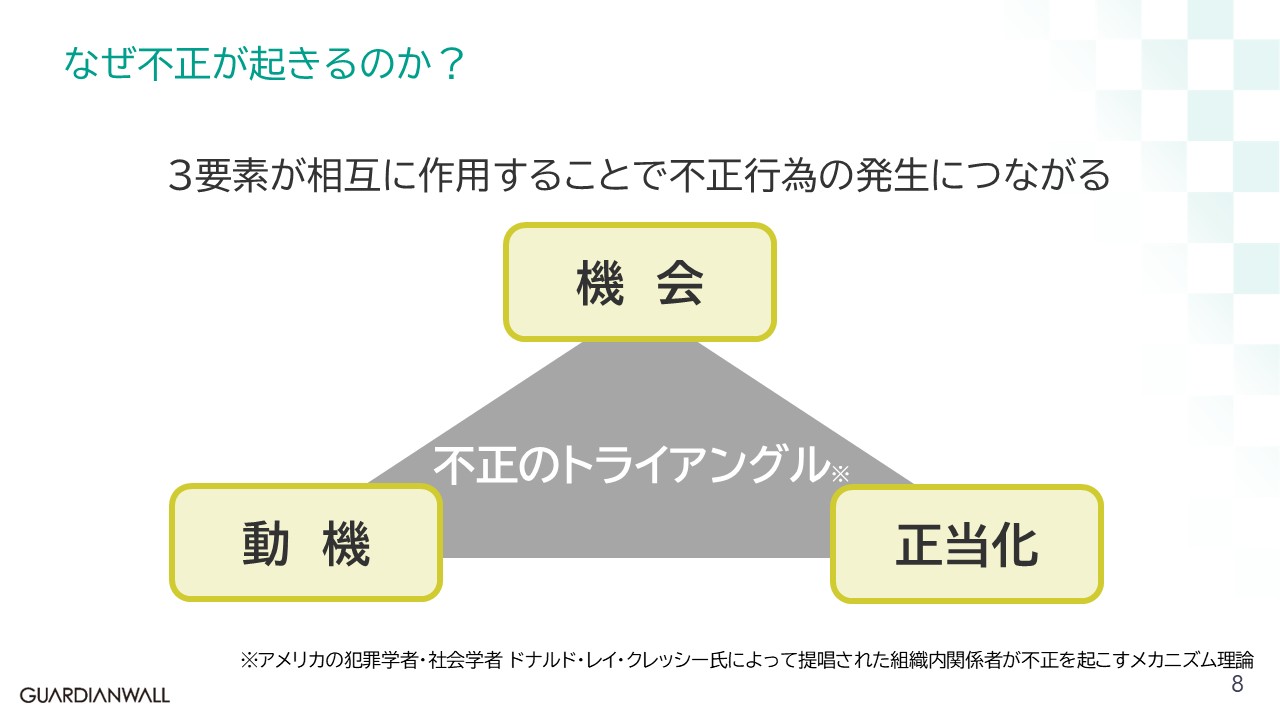 なぜ不正が起きるのか？

3要素が相互に作用することで不正行為の発生につながる

機 会

不正のトライアングル※

動 機

正当化

※アメリカの犯罪学者・社会学者 ドナルド・レイ・クレッシー氏によって提唱された組織内関係者が不正を起こすメカニズム理論

GUARDIANWALL

8